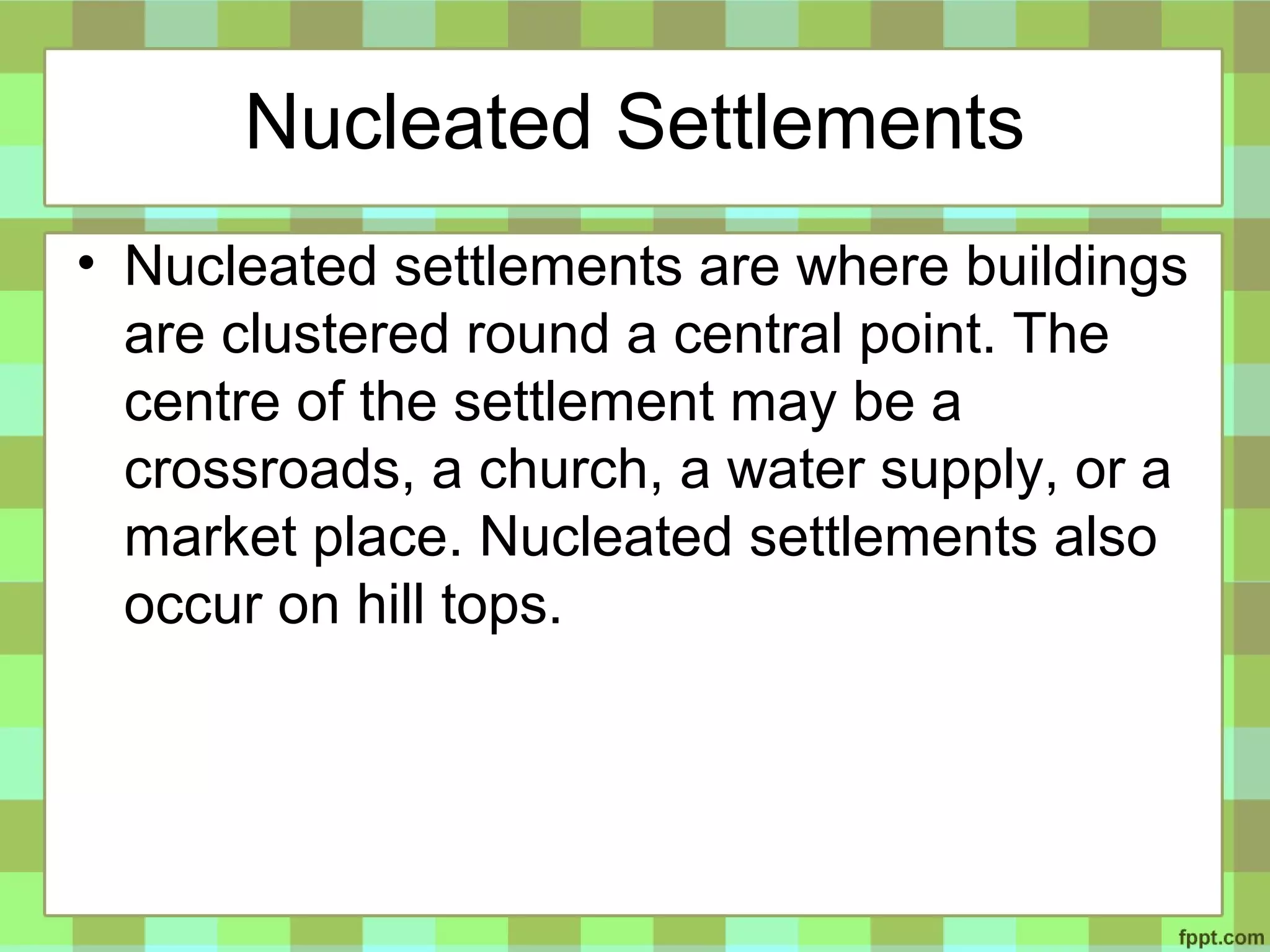 Nucleated Settlements

• Nucleated settlements are where buildings are clustered round a central point. The centre of the settlement may be a crossroads, a church, a water supply, or a market place. Nucleated settlements also occur on hill tops.

fppt.com